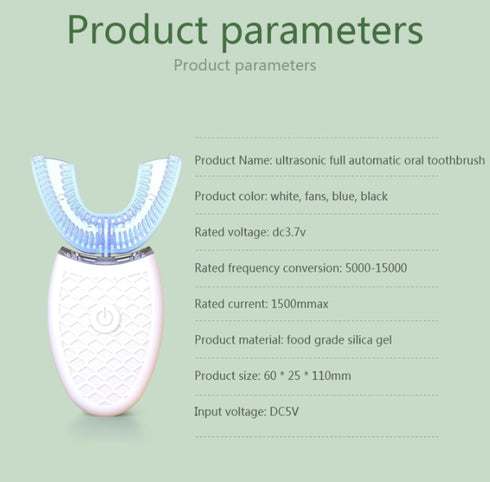 Product parameters

Product parameters

Product Name: ultrasonic full automatic oral toothbrush

Product color: white, fans, blue, black

Rated voltage: dc3.7v

Rated frequency conversion: 5000-15000

Rated current: 1500mmax

Product material: food grade silica gel

Product size: 60 * 25 * 110mm

Input voltage: DC5V